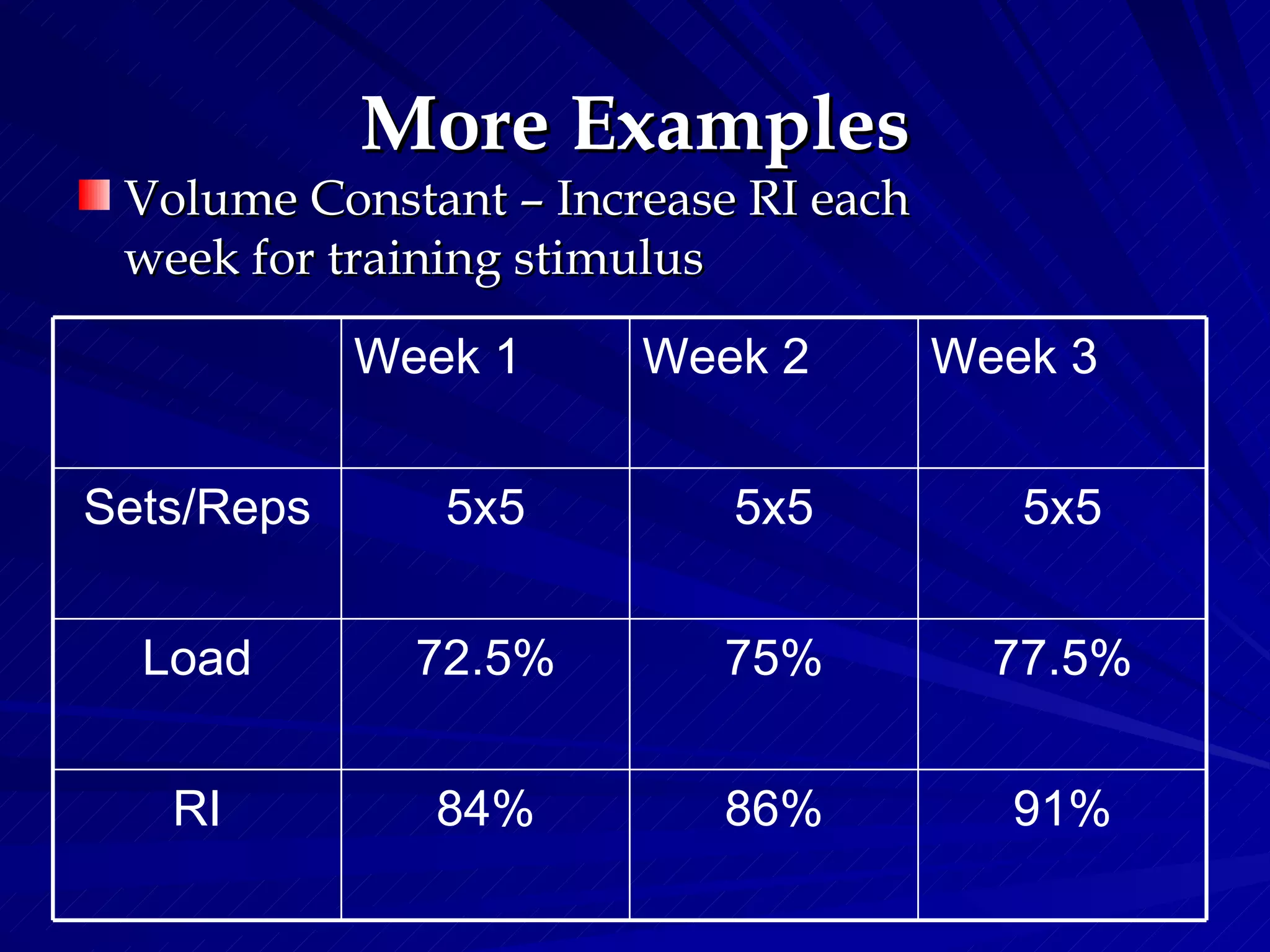 More Examples

Volume Constant – Increase RI each week for training stimulus

|  | Week 1 | Week 2 | Week 3 |
|---|---|---|---|
| Sets/Reps | 5x5 | 5x5 | 5x5 |
| Load | 72.5% | 75% | 77.5% |
| RI | 84% | 86% | 91% |